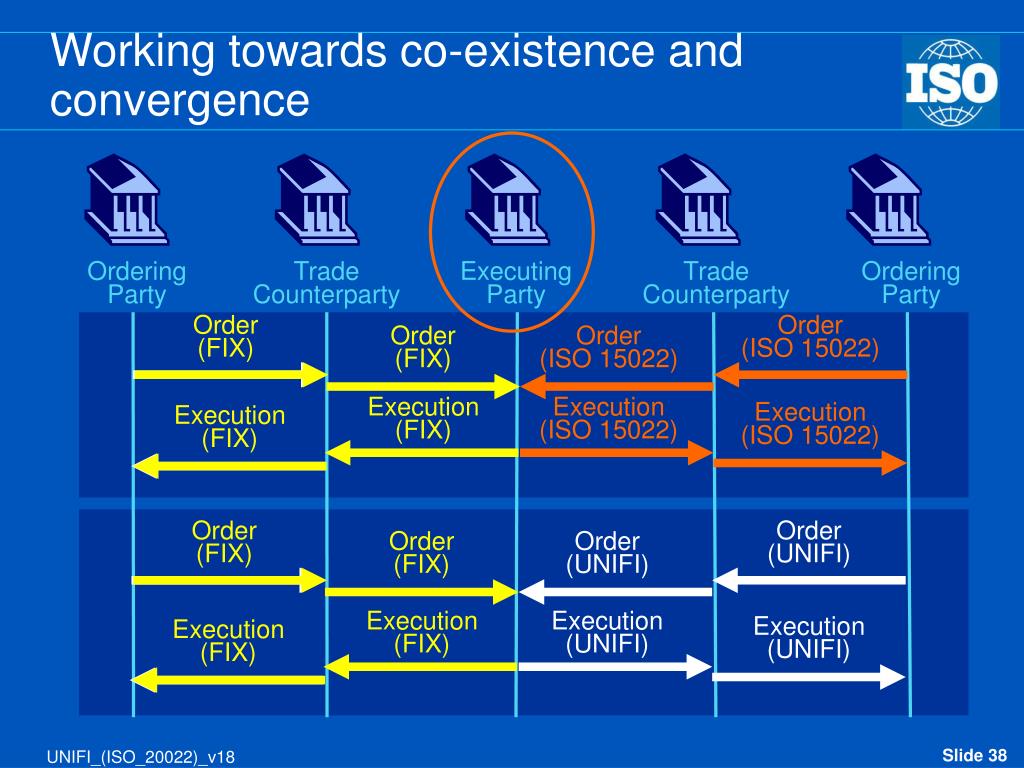 Working towards co-existence and convergence

ISO

Ordering Party

Trade Counterparty

Executing Party

Trade Counterparty

Ordering Party

Order (FIX)

Order (FIX)

Order (ISO 15022)

Order (ISO 15022)

Execution (FIX)

Execution (FIX)

Execution (ISO 15022)

Execution (ISO 15022)

Order (FIX)

Order (FIX)

Order (UNIFI)

Order (UNIFI)

Execution (FIX)

Execution (FIX)

Execution (UNIFI)

Execution (UNIFI)

UNIFI_(ISO_20022)_v18

Slide 38